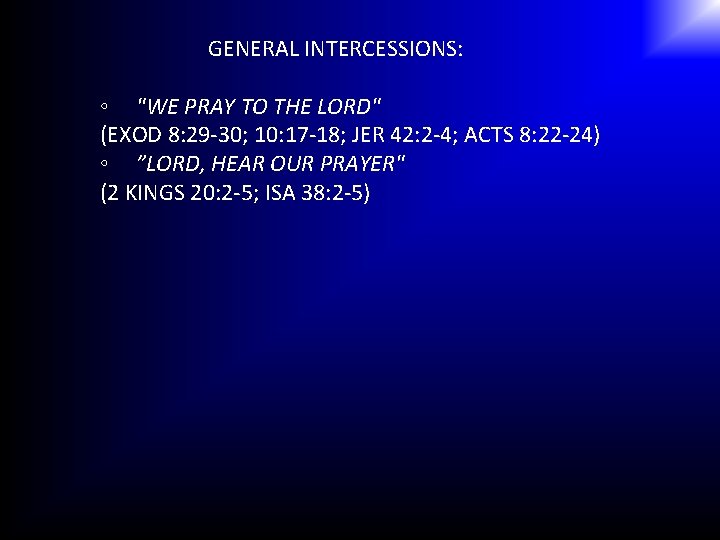 GENERAL INTERCESSIONS:

◦ "WE PRAY TO THE LORD"
(EXOD 8:29-30; 10:17-18; JER 42:2-4; ACTS 8:22-24)
◦ "LORD, HEAR OUR PRAYER"
(2 KINGS 20:2-5; ISA 38:2-5)